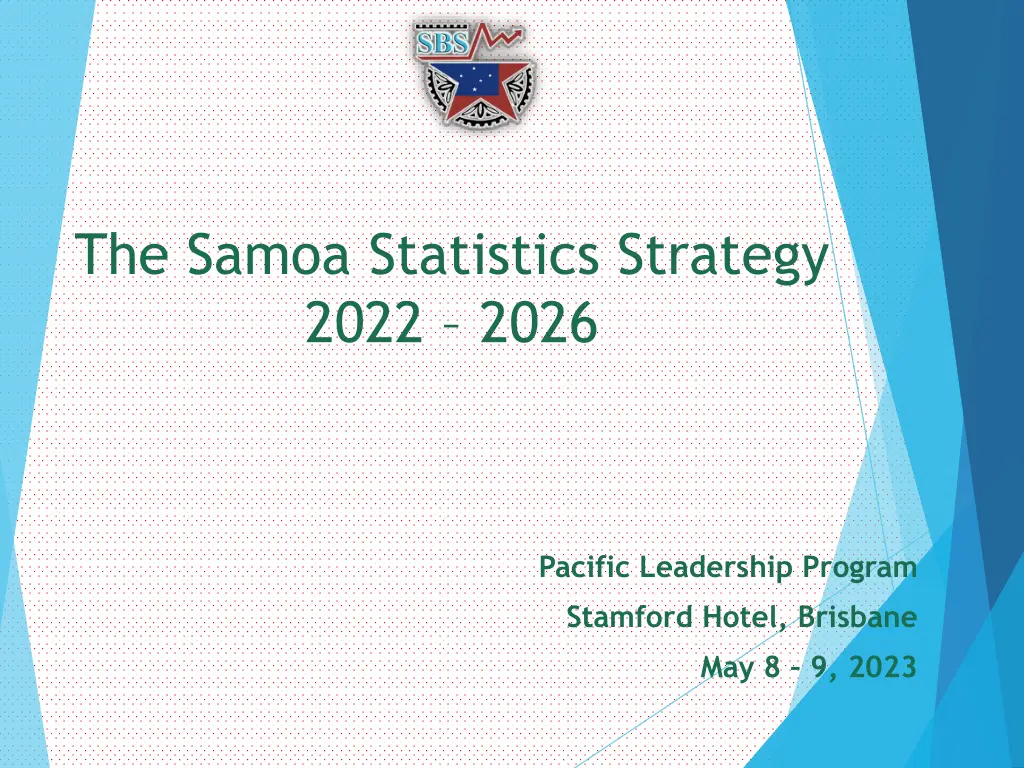 SBS

The Samoa Statistics Strategy 2022 – 2026

Pacific Leadership Program

Stamford Hotel, Brisbane

May 8 – 9, 2023